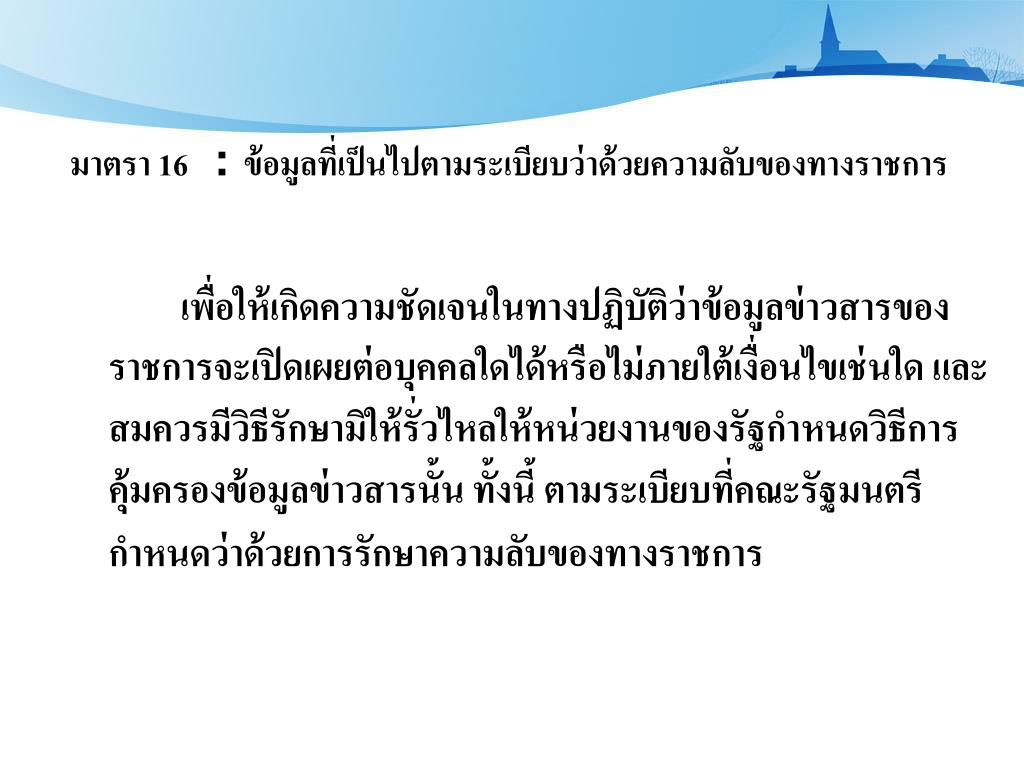 มาตรา 16 : ข้อมูลที่เป็นไปตามระเบียบว่าด้วยความลับของทางราชการ

เพื่อให้เกิดความชัดเจนในทางปฏิบัติว่าข้อมูลข่าวสารของราชการจะเปิดเผยต่อบุคคลใดได้หรือไม่ภายใต้เงื่อนไขเช่นใด และสมควรมีวิธีรักษามิให้รั่วไหลให้หน่วยงานของรัฐกำหนดวิธีการคุ้มครองข้อมูลข่าวสารนั้น ทั้งนี้ ตามระเบียบที่คณะรัฐมนตรีกำหนดว่าด้วยการรักษาความลับของทางราชการ